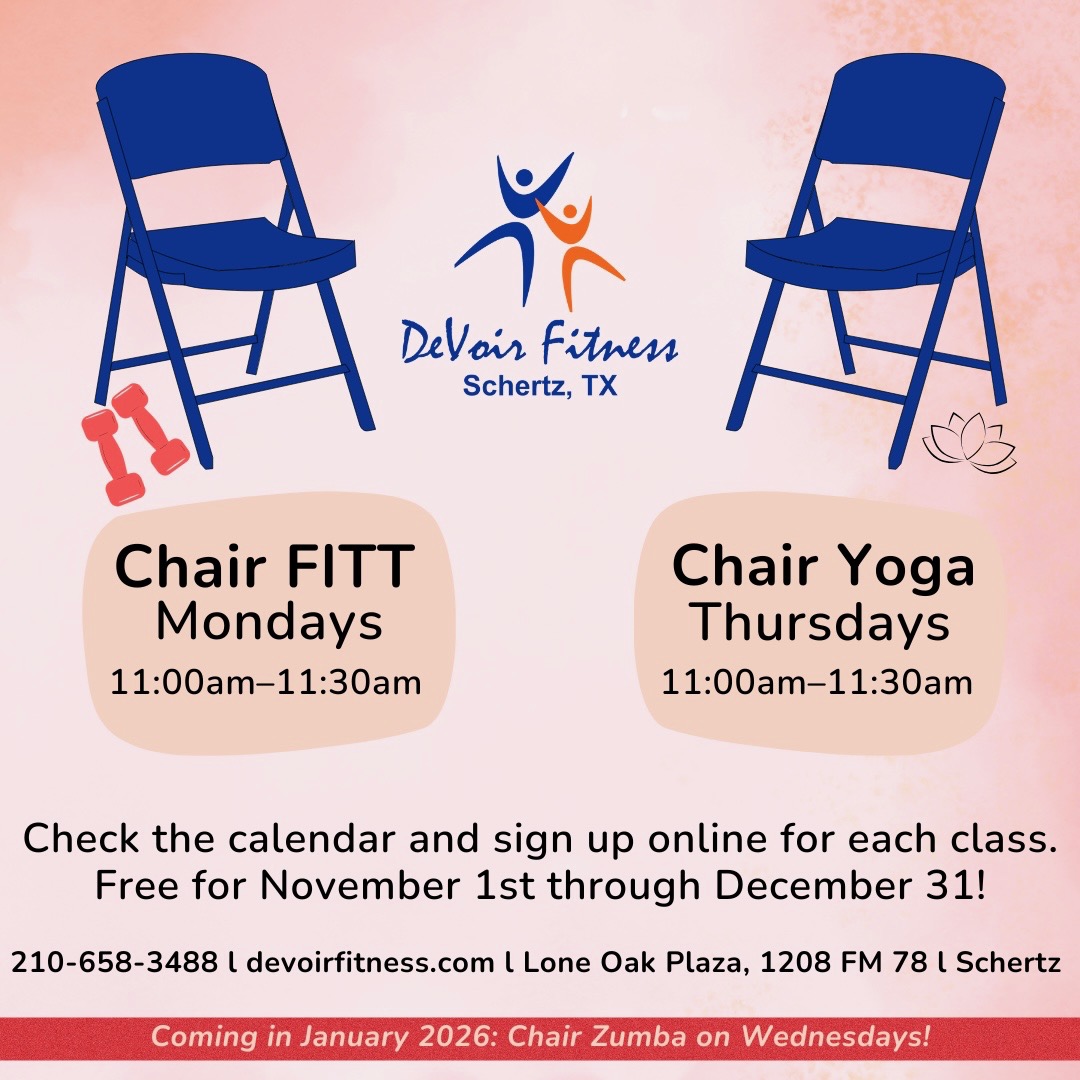 DeVoir Fitness
Schertz, TX

Chair FITT
Mondays
11:00am–11:30am

Chair Yoga
Thursdays
11:00am–11:30am

Check the calendar and sign up online for each class.
Free for November 1st through December 31!

210-658-3488 l devoirfitness.com l Lone Oak Plaza, 1208 FM 78 l Schertz

Coming in January 2026: Chair Zumba on Wednesdays!